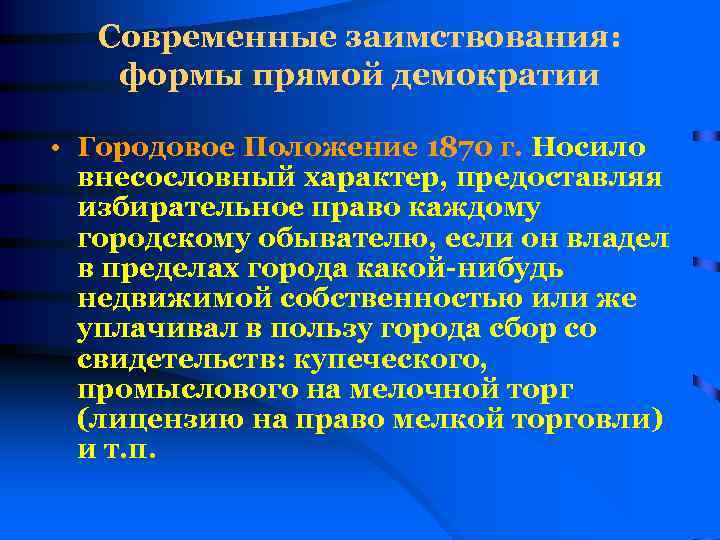 Современные заимствования: формы прямой демократии

• Городовое Положение 1870 г. Носило внесословный характер, предоставляя избирательное право каждому городскому обывателю, если он владел в пределах города какой-нибудь недвижимой собственностью или же уплачивал в пользу города сбор со свидетельств: купеческого, промыслового на мелочной торг (лицензию на право мелкой торговли) и т.п.